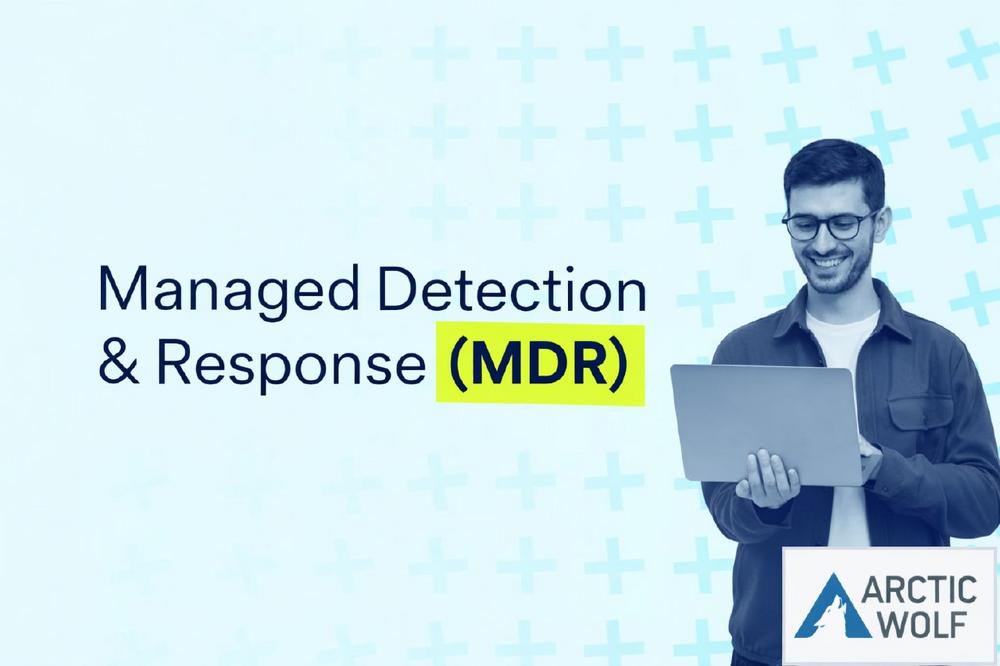 Managed Detection & Response (MDR)

ARCTIC WOLF